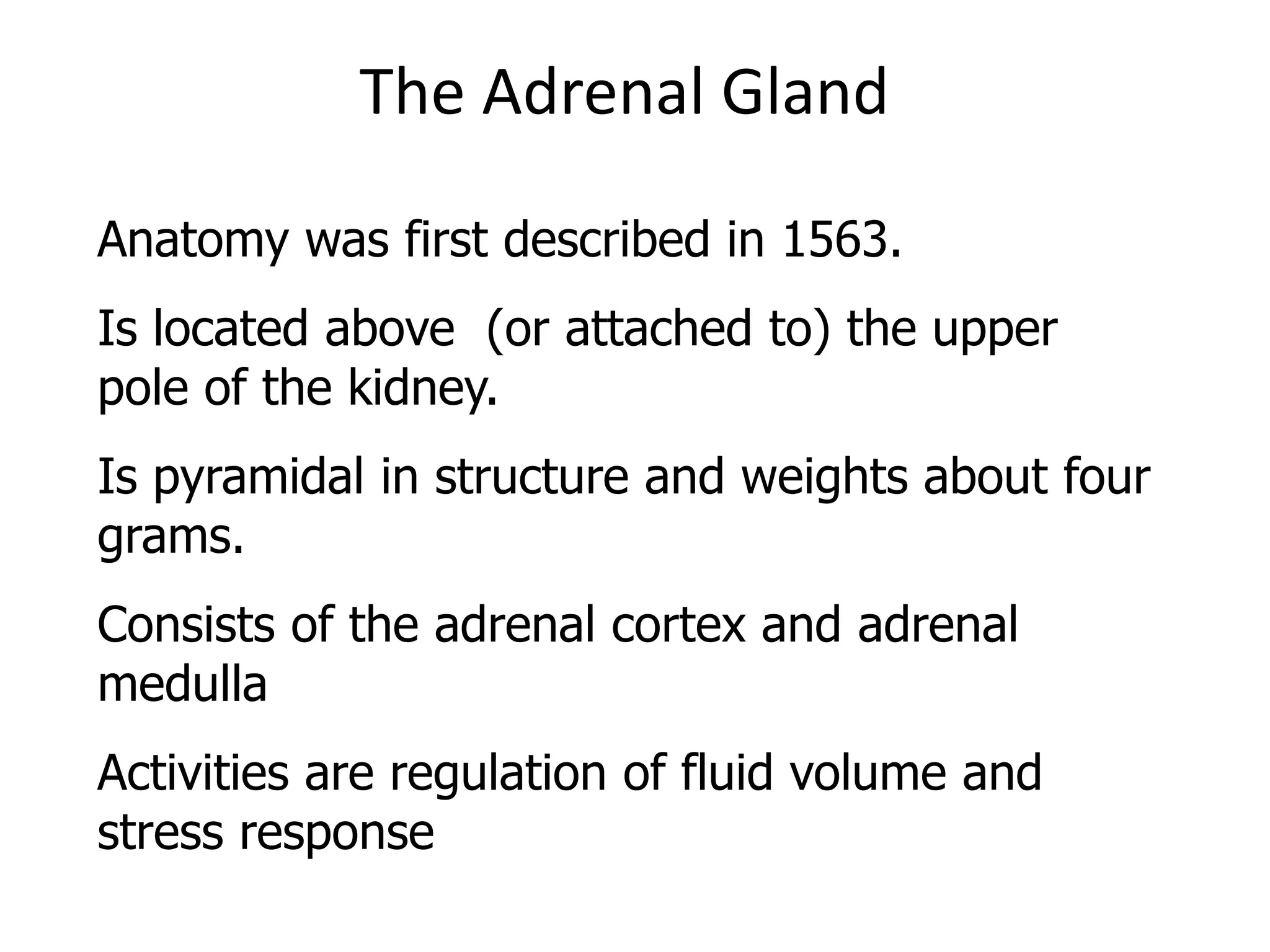 The Adrenal Gland

Anatomy was first described in 1563.

Is located above (or attached to) the upper pole of the kidney.

Is pyramidal in structure and weights about four grams.

Consists of the adrenal cortex and adrenal medulla

Activities are regulation of fluid volume and stress response